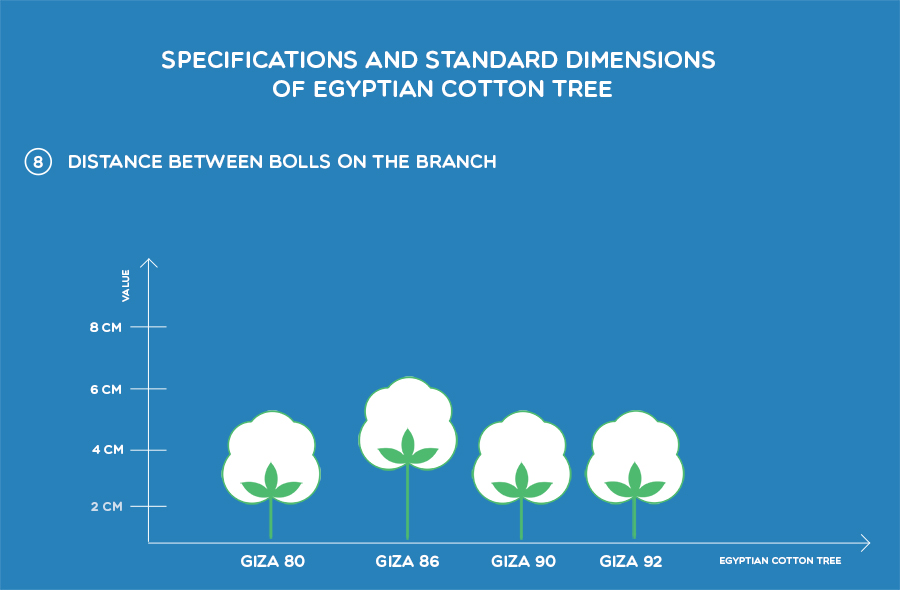 SPECIFICATIONS AND STANDARD DIMENSIONS OF EGYPTIAN COTTON TREE

8 DISTANCE BETWEEN BOLLS ON THE BRANCH

VALUE

8 CM

6 CM

4 CM

2 CM

GIZA 80

GIZA 86

GIZA 90

GIZA 92

EGYPTIAN COTTON TREE